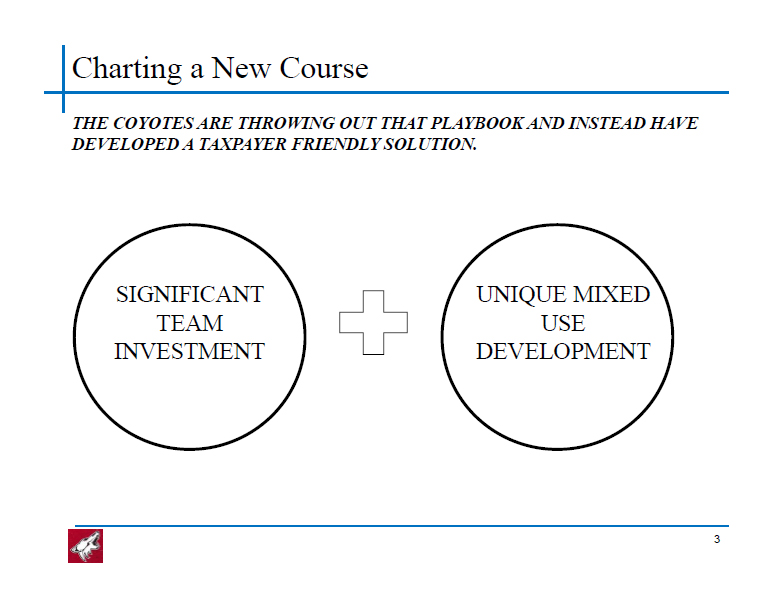 Charting a New Course

THE COYOTES ARE THROWING OUT THAT PLAYBOOK AND INSTEAD HAVE DEVELOPED A TAXPAYER FRIENDLY SOLUTION.

SIGNIFICANT TEAM INVESTMENT

UNIQUE MIXED USE DEVELOPMENT

3